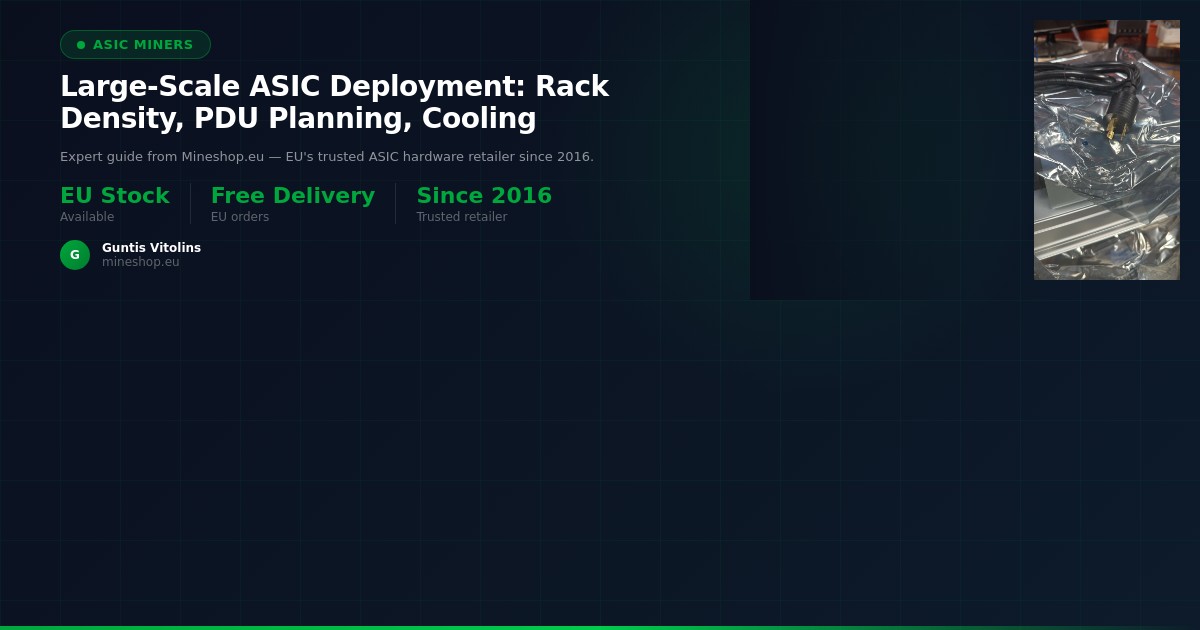 ASIC MINERS

Large-Scale ASIC Deployment: Rack Density, PDU Planning, Cooling

Expert guide from Mineshop.eu — EU's trusted ASIC hardware retailer since 2016.

EU Stock
Available

Free Delivery
EU orders

Since 2016
Trusted retailer

G
Guntis Vitolins
mineshop.eu